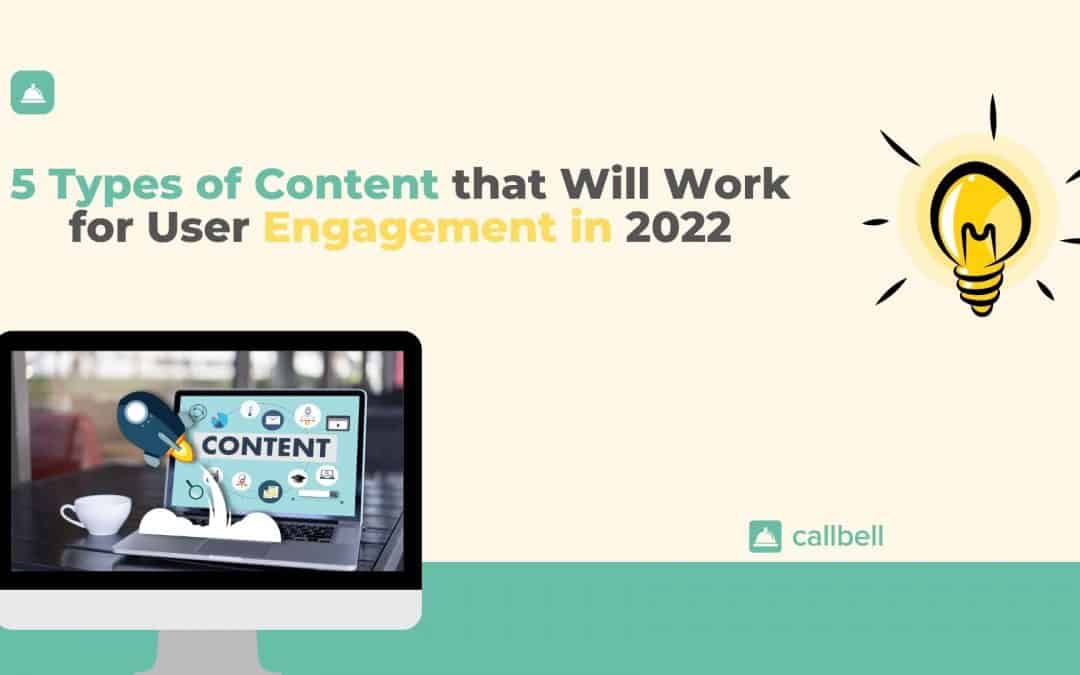 5 Types of Content that Will Work for User Engagement in 2022

CONTENT

callbell